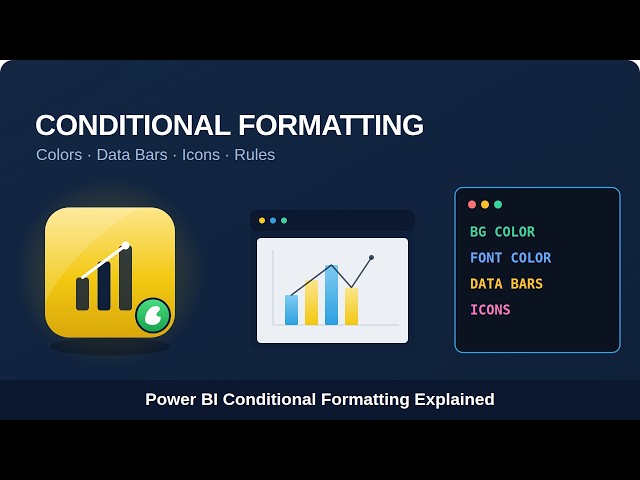 CONDITIONAL FORMATTING

Colors · Data Bars · Icons · Rules

BG COLOR
FONT COLOR
DATA BARS
ICONS

Power BI Conditional Formatting Explained